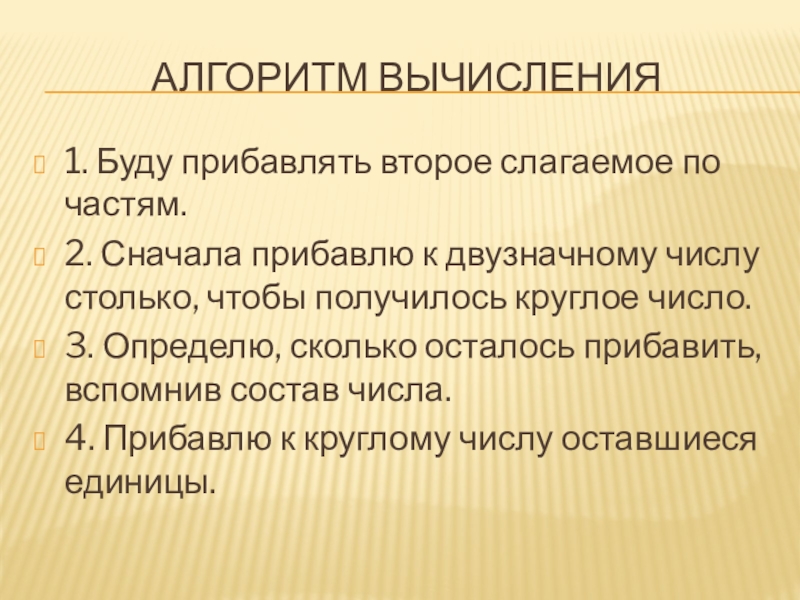 АЛГОРИТМ ВЫЧИСЛЕНИЯ

1. Буду прибавлять второе слагаемое по частям.

2. Сначала прибавлю к двузначному числу столько, чтобы получилось круглое число.

3. Определю, сколько осталось прибавить, вспомнив состав числа.

4. Прибавлю к круглому числу оставшиеся единицы.